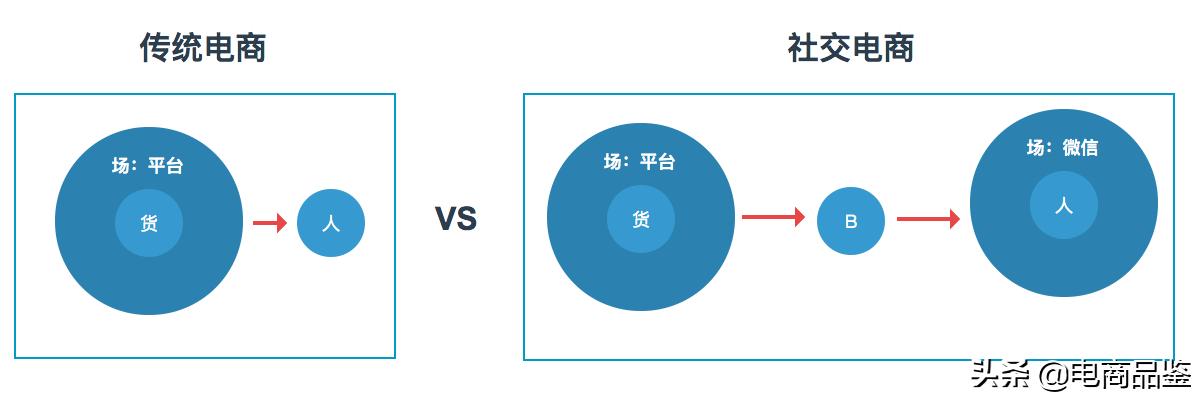 传统电商

场：平台

货

人

VS

社交电商

场：平台

货

B

场：微信

人

头条 @电商品鉴